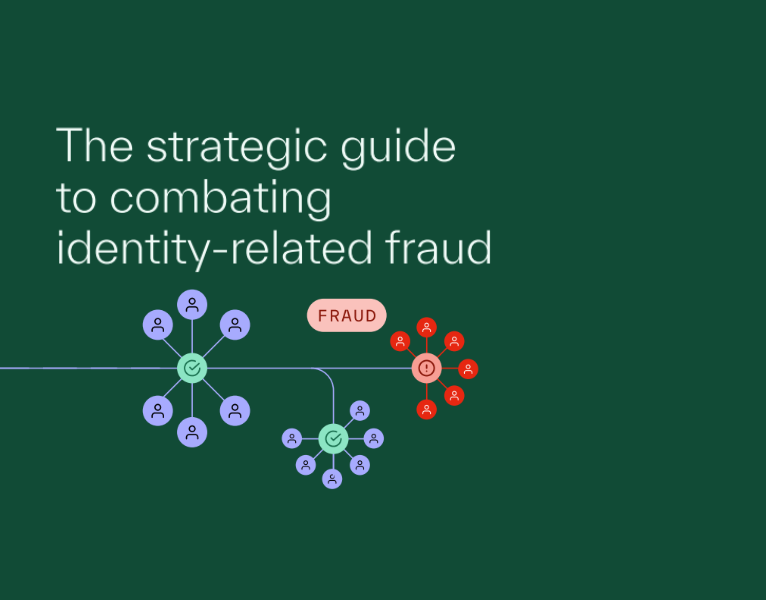 The strategic guide to combating identity-related fraud

FRAUD